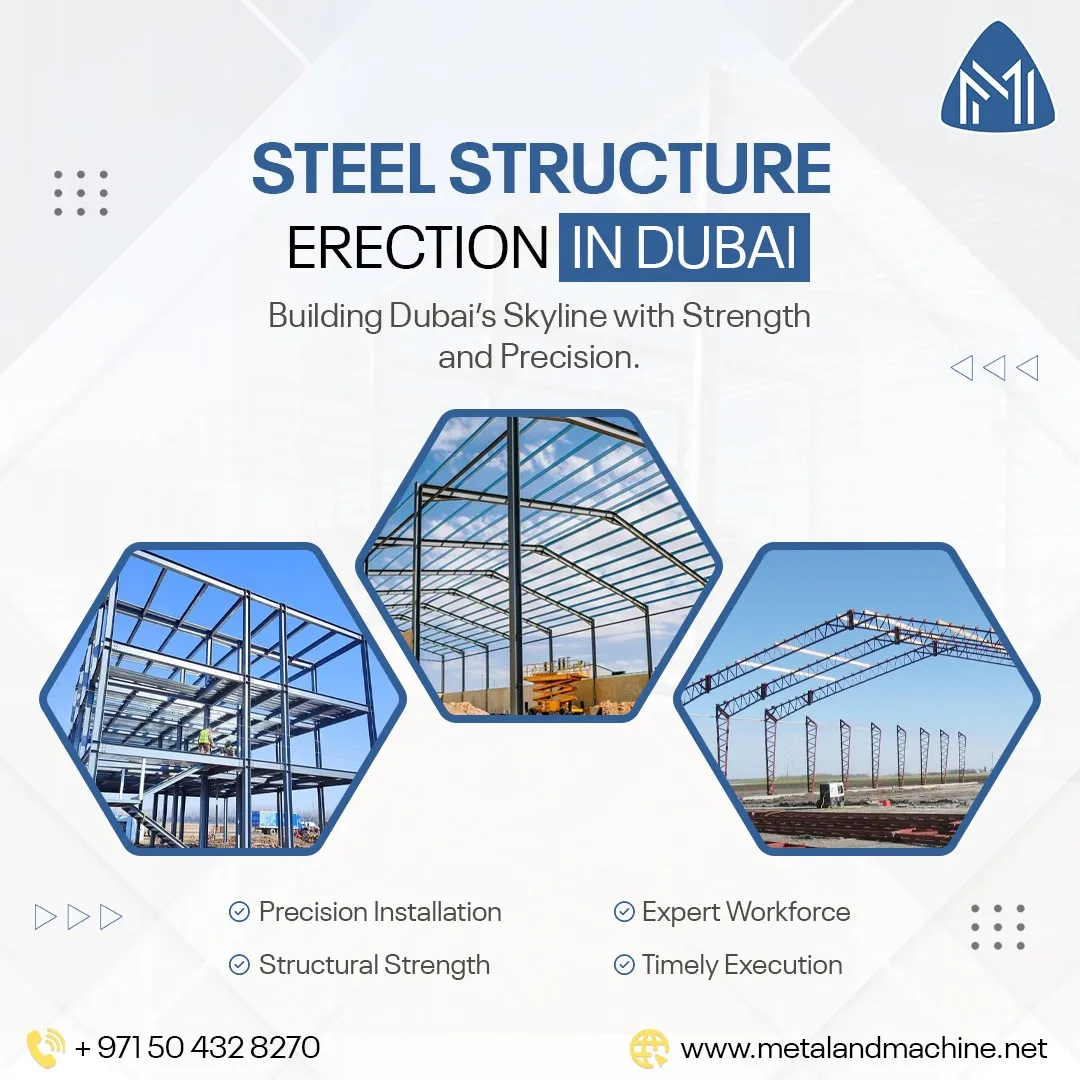 STEEL STRUCTURE
ERECTION IN DUBAI

Building Dubai's Skyline with Strength and Precision.

Precision Installation
Structural Strength

Expert Workforce
Timely Execution

+ 971 50 432 8270

www.metalandmachine.net